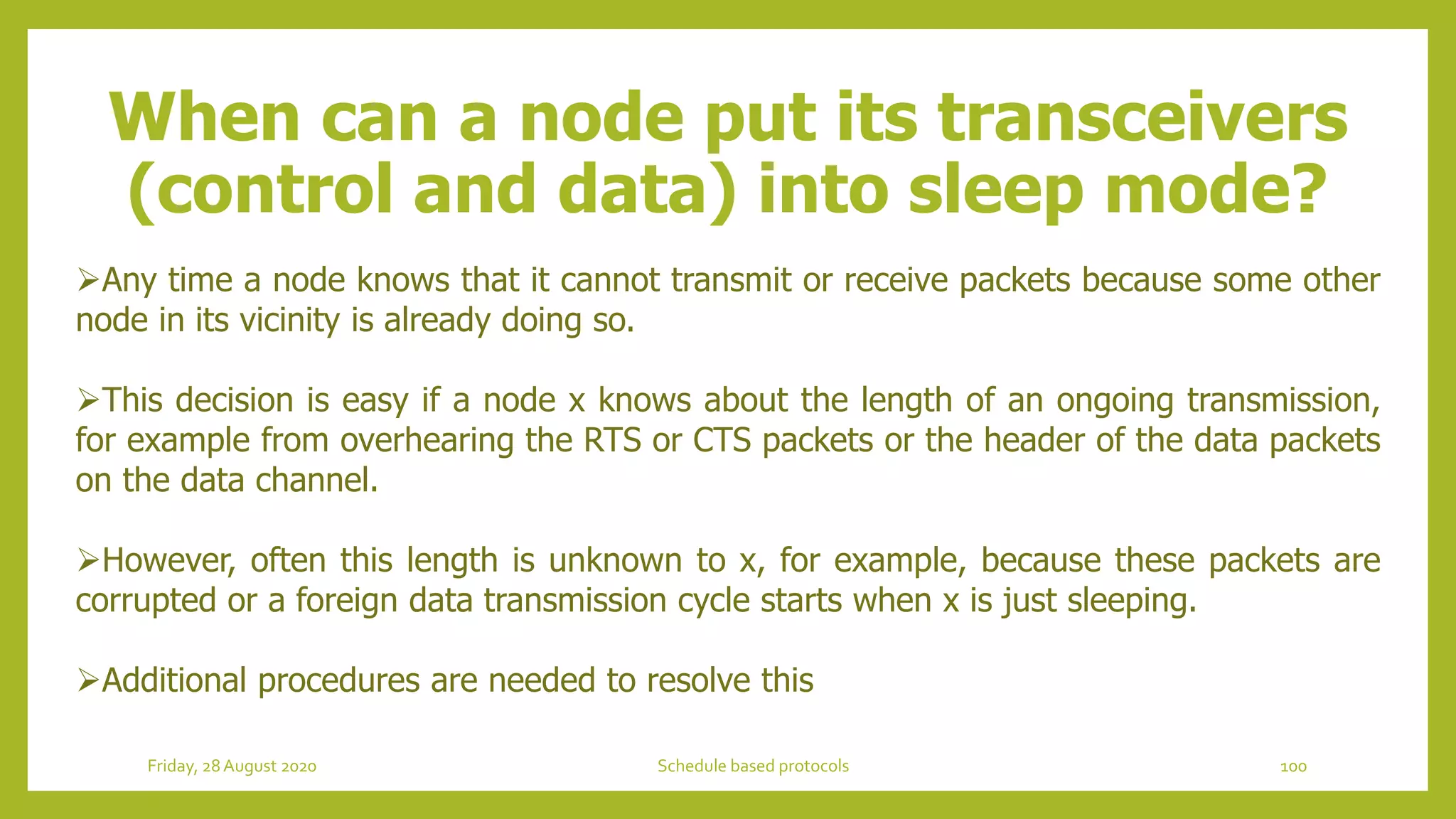 When can a node put its transceivers (control and data) into sleep mode?

➢Any time a node knows that it cannot transmit or receive packets because some other node in its vicinity is already doing so.

➢This decision is easy if a node x knows about the length of an ongoing transmission, for example from overhearing the RTS or CTS packets or the header of the data packets on the data channel.

➢However, often this length is unknown to x, for example, because these packets are corrupted or a foreign data transmission cycle starts when x is just sleeping.

➢Additional procedures are needed to resolve this

Friday, 28 August 2020

Schedule based protocols

100